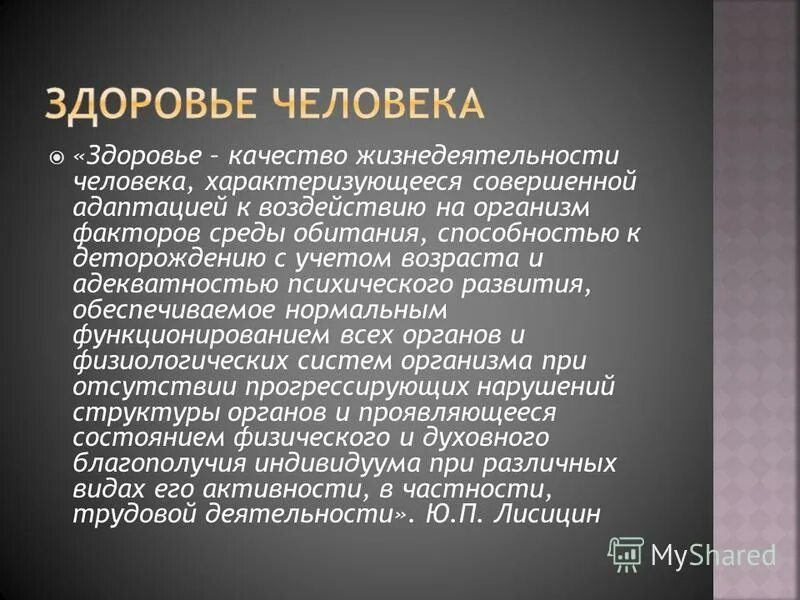 ЗДОРОВЬЕ ЧЕЛОВЕКА

«Здоровье – качество жизнедеятельности человека, характеризующееся совершенной адаптацией к воздействию на организм факторов среды обитания, способностью к деторождению с учетом возраста и адекватностью психического развития, обеспечиваемое нормальным функционированием всех органов и физиологических систем организма при отсутствии прогрессирующих нарушений структуры органов и проявляющееся состоянием физического и духовного благополучия индивидуума при различных видах его активности, в частности, трудовой деятельности». Ю.П. Лисицин

MyShared